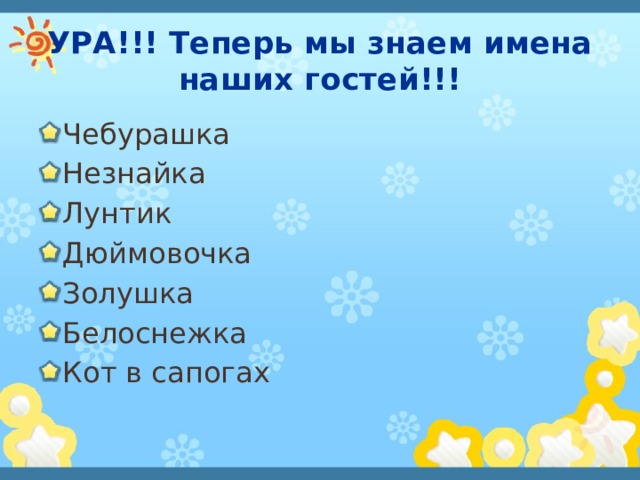 УРА!!! Теперь мы знаем имена наших гостей!!!

Чебурашка
Незнайка
Лунтик
Дюймовочка
Золушка
Белоснежка
Кот в сапогах